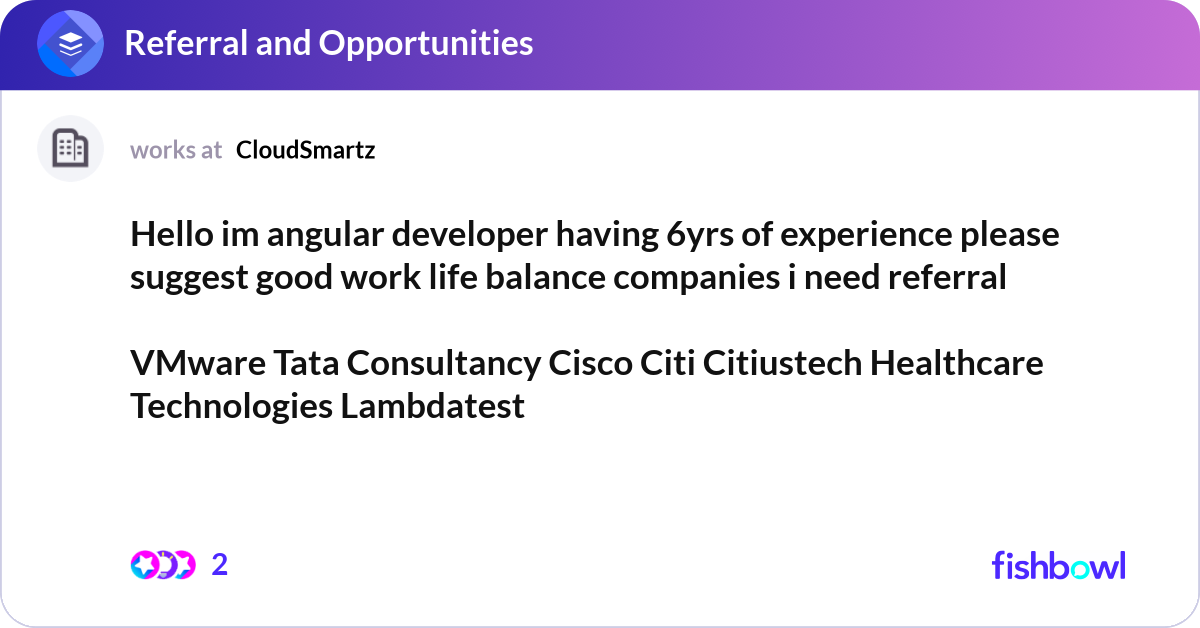 Referral and Opportunities

works at CloudSmartz

Hello im angular developer having 6yrs of experience please suggest good work life balance companies i need referral

VMware Tata Consultancy Cisco Citi Citiustech Healthcare Technologies Lambdatest

2

fishbowl